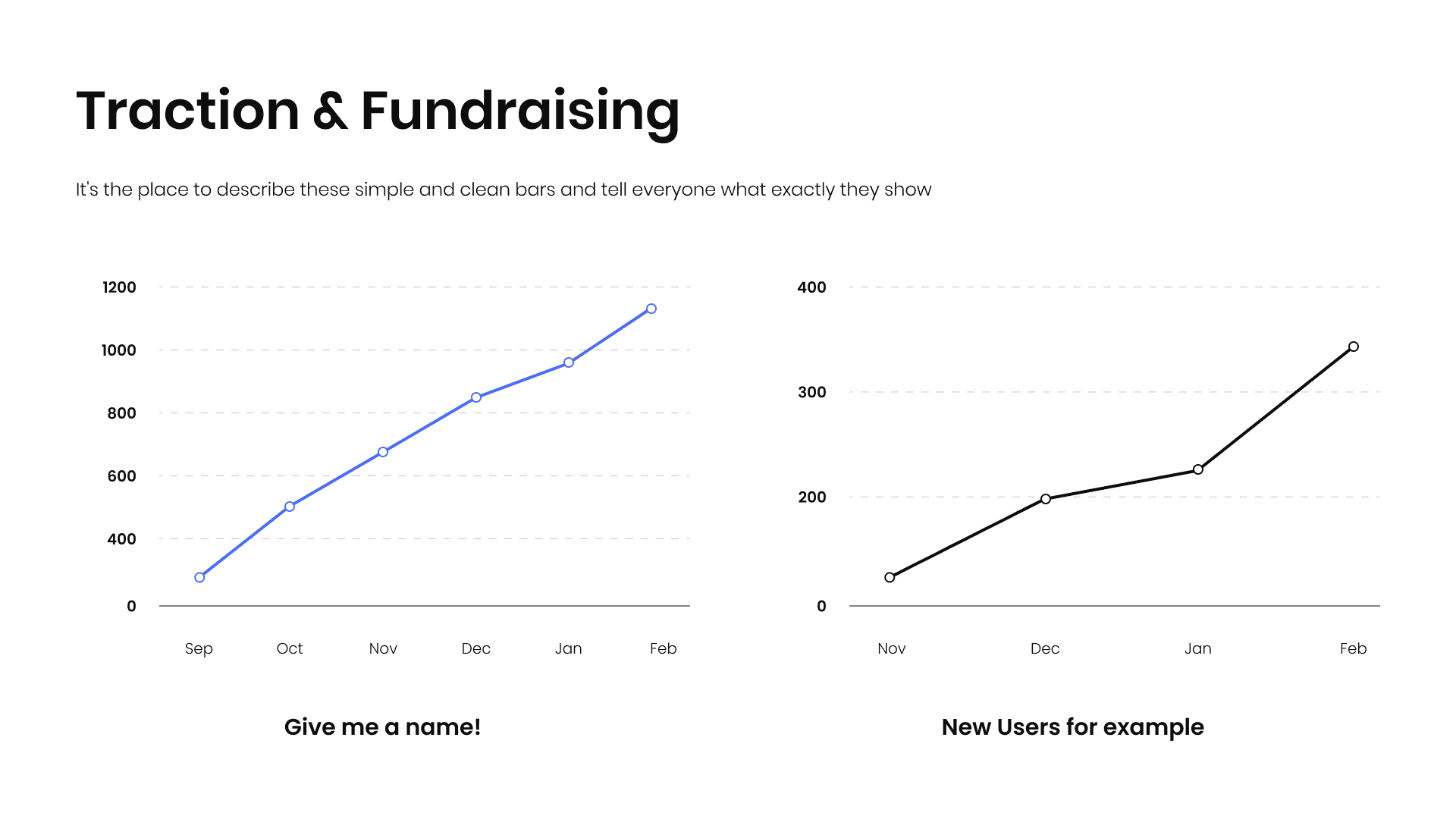 Traction & Fundraising

It's the place to describe these simple and clean bars and tell everyone what exactly they show

1200
1000
800
600
400
0

Sep Oct Nov Dec Jan Feb

Give me a name!

400
300
200
0

Nov Dec Jan Feb

New Users for example